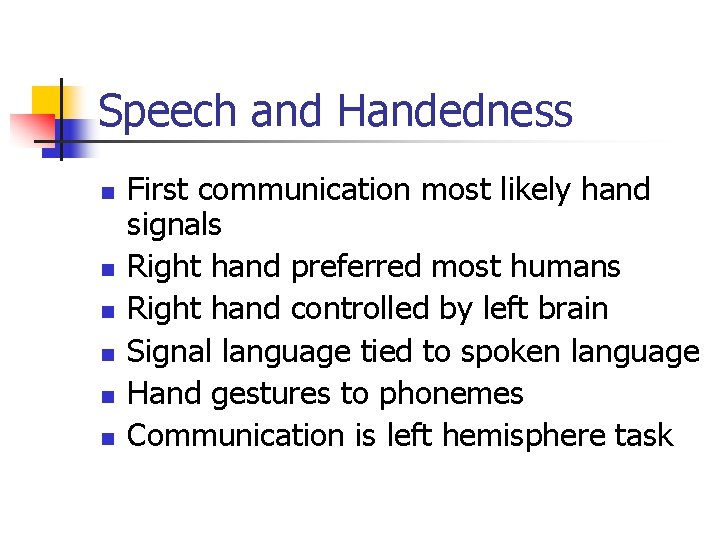 Speech and Handedness

- First communication most likely hand signals
- Right hand preferred most humans
- Right hand controlled by left brain
- Signal language tied to spoken language
- Hand gestures to phonemes
- Communication is left hemisphere task